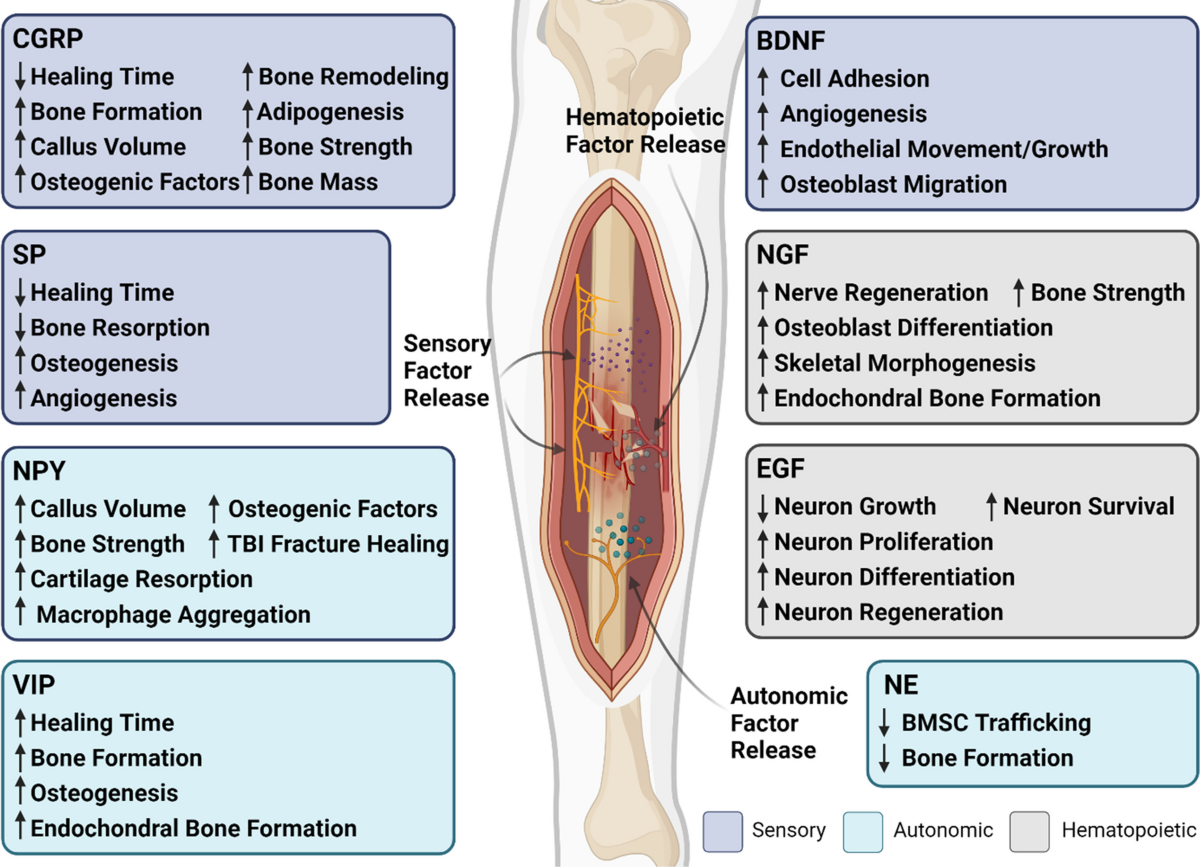 CGRP
↓ Healing Time
↑ Bone Formation
↑ Callus Volume
↑ Osteogenic Factors
↑ Bone Remodeling
↑ Adipogenesis
↑ Bone Strength
↑ Bone Mass

SP
↓ Healing Time
↓ Bone Resorption
↑ Osteogenesis
↑ Angiogenesis

NPY
↑ Callus Volume
↑ Bone Strength
↑ Cartilage Resorption
↑ Macrophage Aggregation
↑ Osteogenic Factors
↑ TBI Fracture Healing

VIP
↑ Healing Time
↑ Bone Formation
↑ Osteogenesis
↑ Endochondral Bone Formation

Hematopoietic Factor Release

Sensory Factor Release

Autonomic Factor Release

BDNF
↑ Cell Adhesion
↑ Angiogenesis
↑ Endothelial Movement/Growth
↑ Osteoblast Migration

NGF
↑ Nerve Regeneration
↑ Bone Strength
↑ Osteoblast Differentiation
↑ Skeletal Morphogenesis
↑ Endochondral Bone Formation

EGF
↓ Neuron Growth
↑ Neuron Survival
↑ Neuron Proliferation
↑ Neuron Differentiation
↑ Neuron Regeneration

NE
↓ BMSC Trafficking
↓ Bone Formation

Sensory Autonomic Hematopoietic